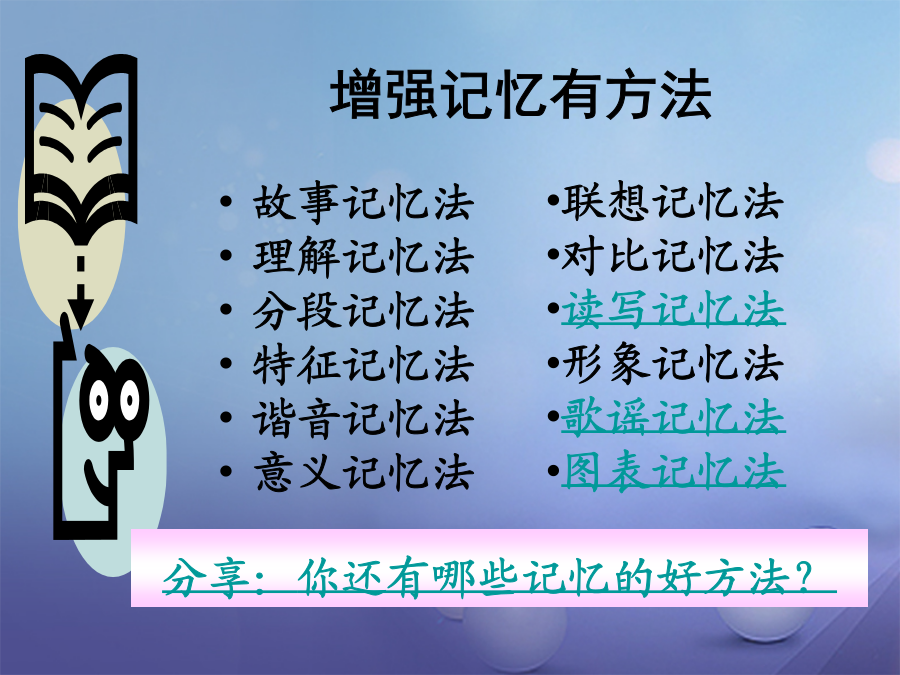 增强记忆有方法

• 故事记忆法
• 理解记忆法
• 分段记忆法
• 特征记忆法
• 谐音记忆法
• 意义记忆法

•联想记忆法
•对比记忆法
•读写记忆法
•形象记忆法
•歌谣记忆法
•图表记忆法

分享：你还有哪些记忆的好方法？